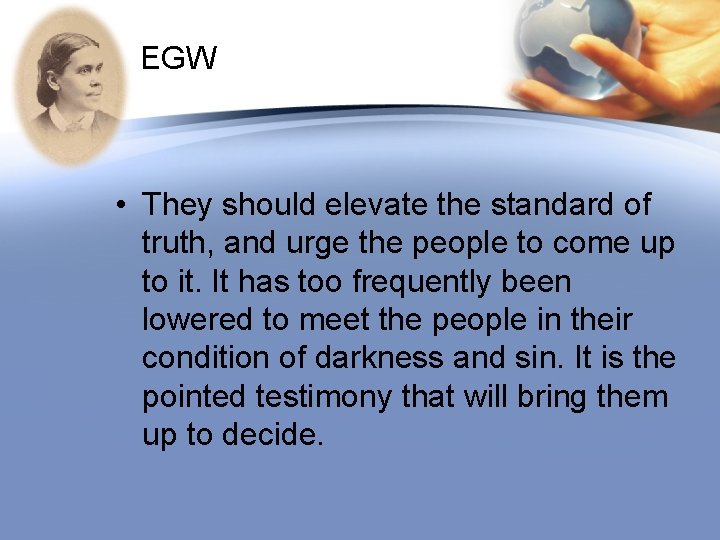 EGW

• They should elevate the standard of truth, and urge the people to come up to it. It has too frequently been lowered to meet the people in their condition of darkness and sin. It is the pointed testimony that will bring them up to decide.